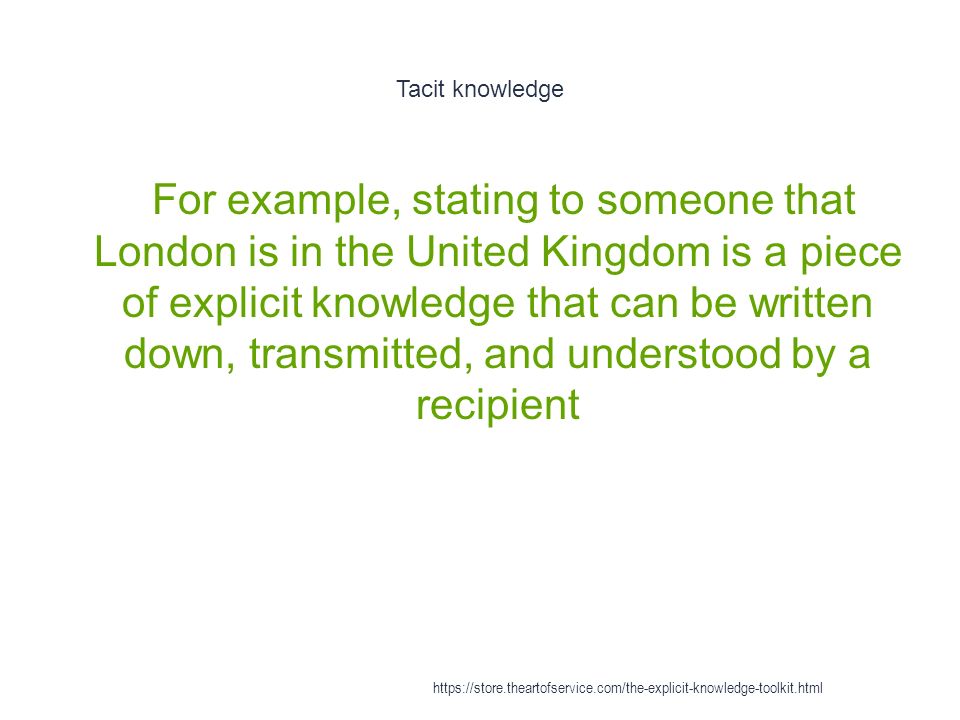 Tacit knowledge

For example, stating to someone that London is in the United Kingdom is a piece of explicit knowledge that can be written down, transmitted, and understood by a recipient

https://store.theartofservice.com/the-explicit-knowledge-toolkit.html